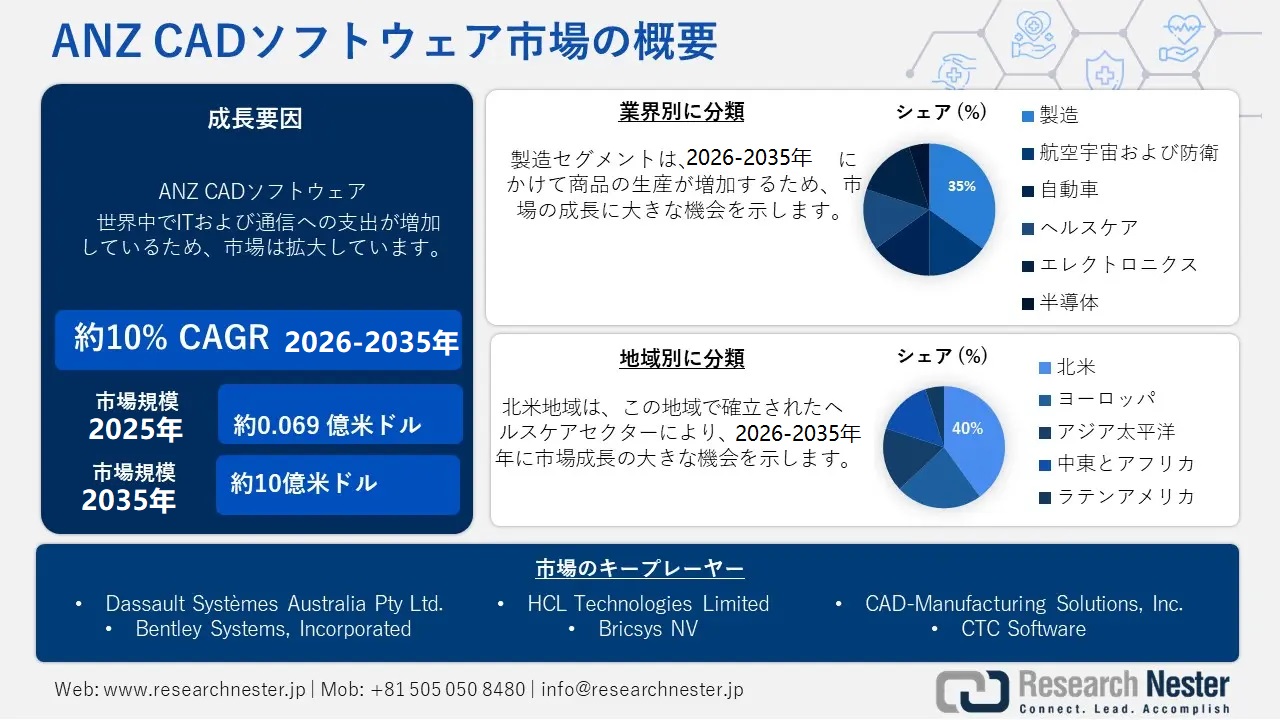 ANZ CADソフトウェア市場の概要

成長要因

ANZ CADソフトウェア
世界中でITおよび通信への支出が増加しているため、市場は拡大しています。

約10% CAGR 2026-2035年

市場規模
2025年
約0.069 億米ドル

市場規模
2035年
約10億米ドル

業界別に分類

製造セグメントは、2026-2035年 にかけて商品の生産が増加するため、市場の成長に大きな機会を示します。

シェア (%)

35%

製造
航空宇宙および防衛
自動車
ヘルスケア
エレクトロニクス
半導体

地域別に分類

北米地域は、この地域で確立されたヘルスケアセクターにより、2026-2035年年に市場成長の大きな機会を示します。

シェア (%)

40%

北米
ヨーロッパ
アジア太平洋
中東とアフリカ
ラテンアメリカ

市場のキープレーヤー

• Dassault Systèmes Australia Pty Ltd.
• Bentley Systems, Incorporated
• HCL Technologies Limited
• Bricsys NV
• CAD-Manufacturing Solutions, Inc.
• CTC Software

Web: www.researchnester.jp | Mob: +81 505 050 8480 | info@researchnester.jp

Research Nester
Connect. Lead. Accomplish